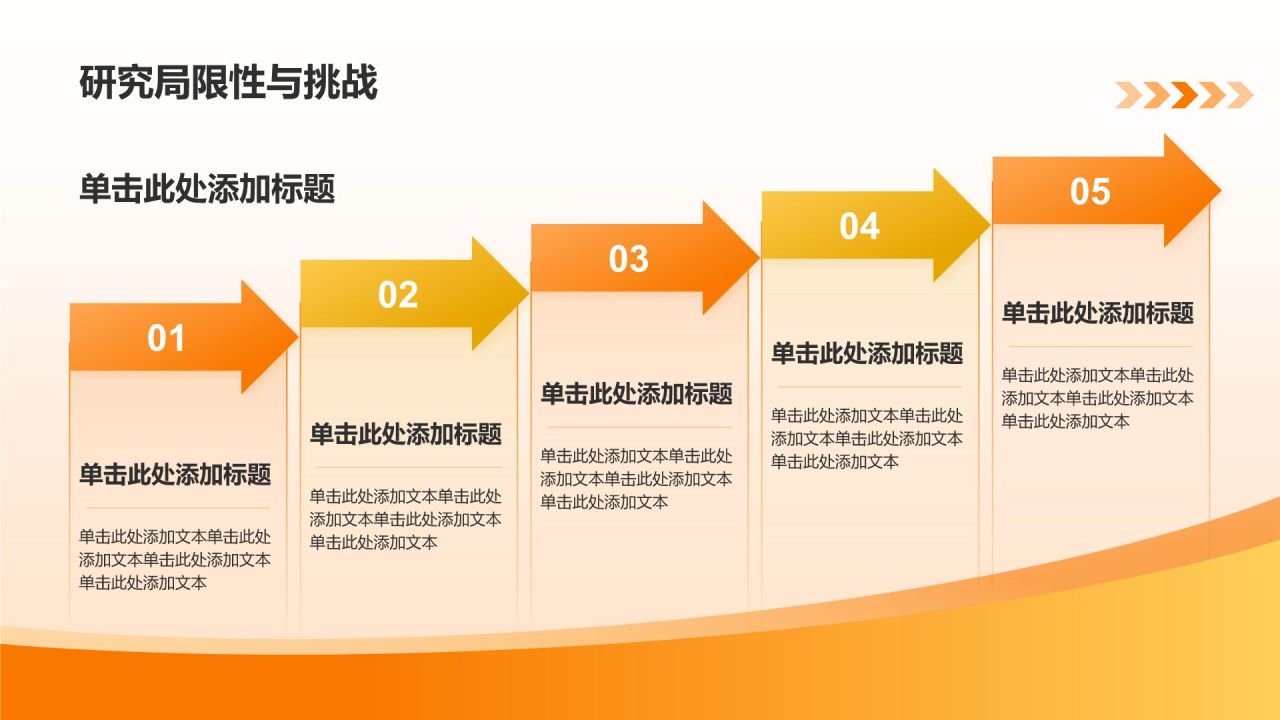 研究局限性与挑战

单击此处添加标题

01

单击此处添加标题

单击此处添加文本单击此处添加文本单击此处添加文本单击此处添加文本

02

单击此处添加标题

单击此处添加文本单击此处添加文本单击此处添加文本单击此处添加文本

03

单击此处添加标题

单击此处添加文本单击此处添加文本单击此处添加文本单击此处添加文本

04

单击此处添加标题

单击此处添加文本单击此处添加文本单击此处添加文本单击此处添加文本

05

单击此处添加标题

单击此处添加文本单击此处添加文本单击此处添加文本单击此处添加文本